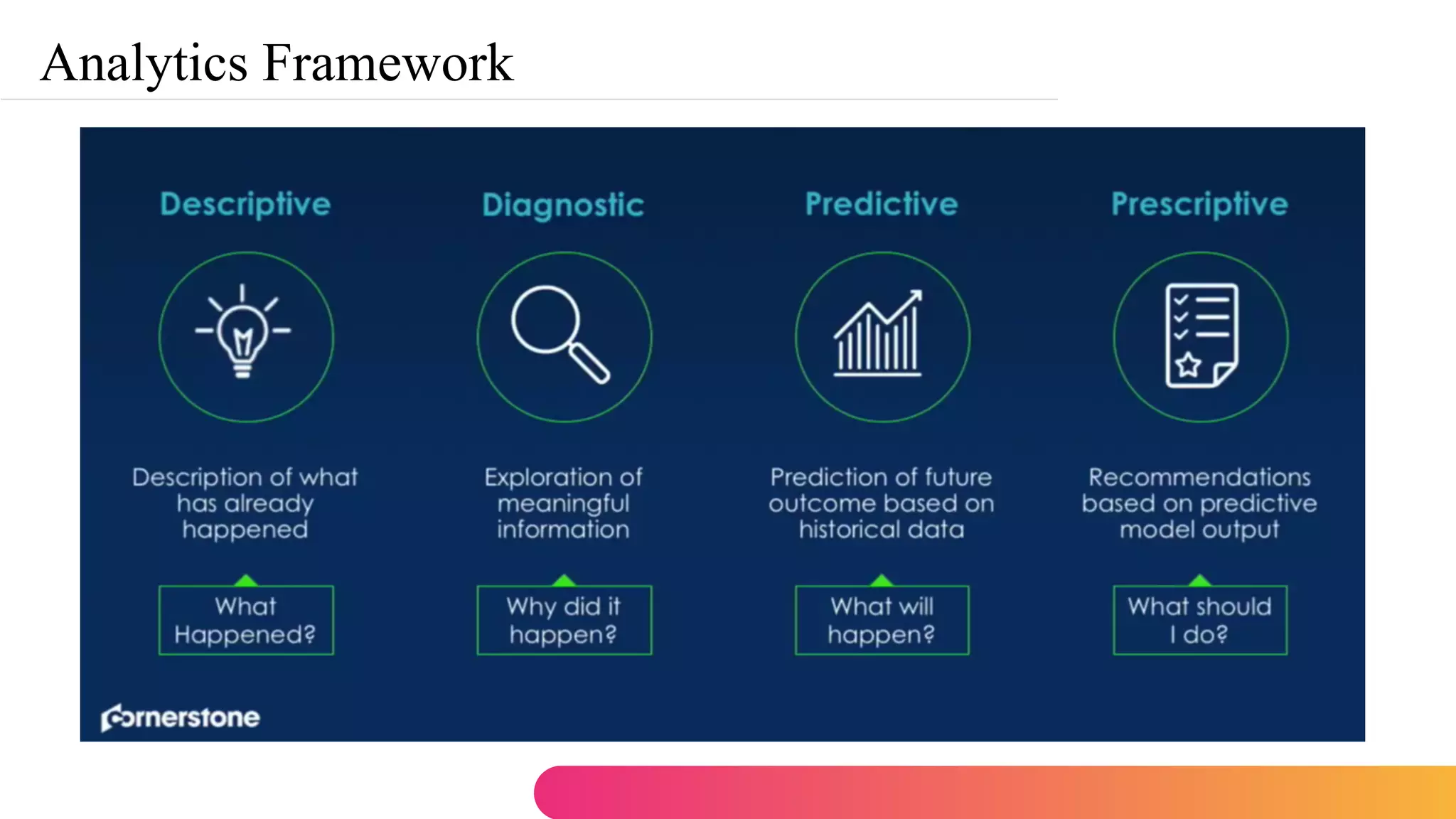 Analytics Framework

Descriptive

Description of what has already happened

What Happened?

Diagnostic

Exploration of meaningful information

Why did it happen?

Predictive

Prediction of future outcome based on historical data

What will happen?

Prescriptive

Recommendations based on predictive model output

What should I do?

cornerstone